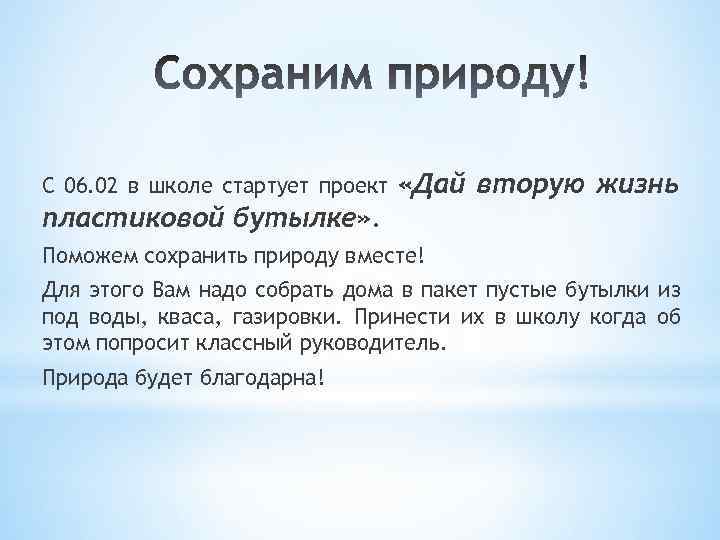 Сохраним природу!

С 06.02 в школе стартует проект «Дай вторую жизнь пластиковой бутылке».

Поможем сохранить природу вместе!

Для этого Вам надо собрать дома в пакет пустые бутылки из под воды, кваса, газировки. Принести их в школу когда об этом попросит классный руководитель.

Природа будет благодарна!